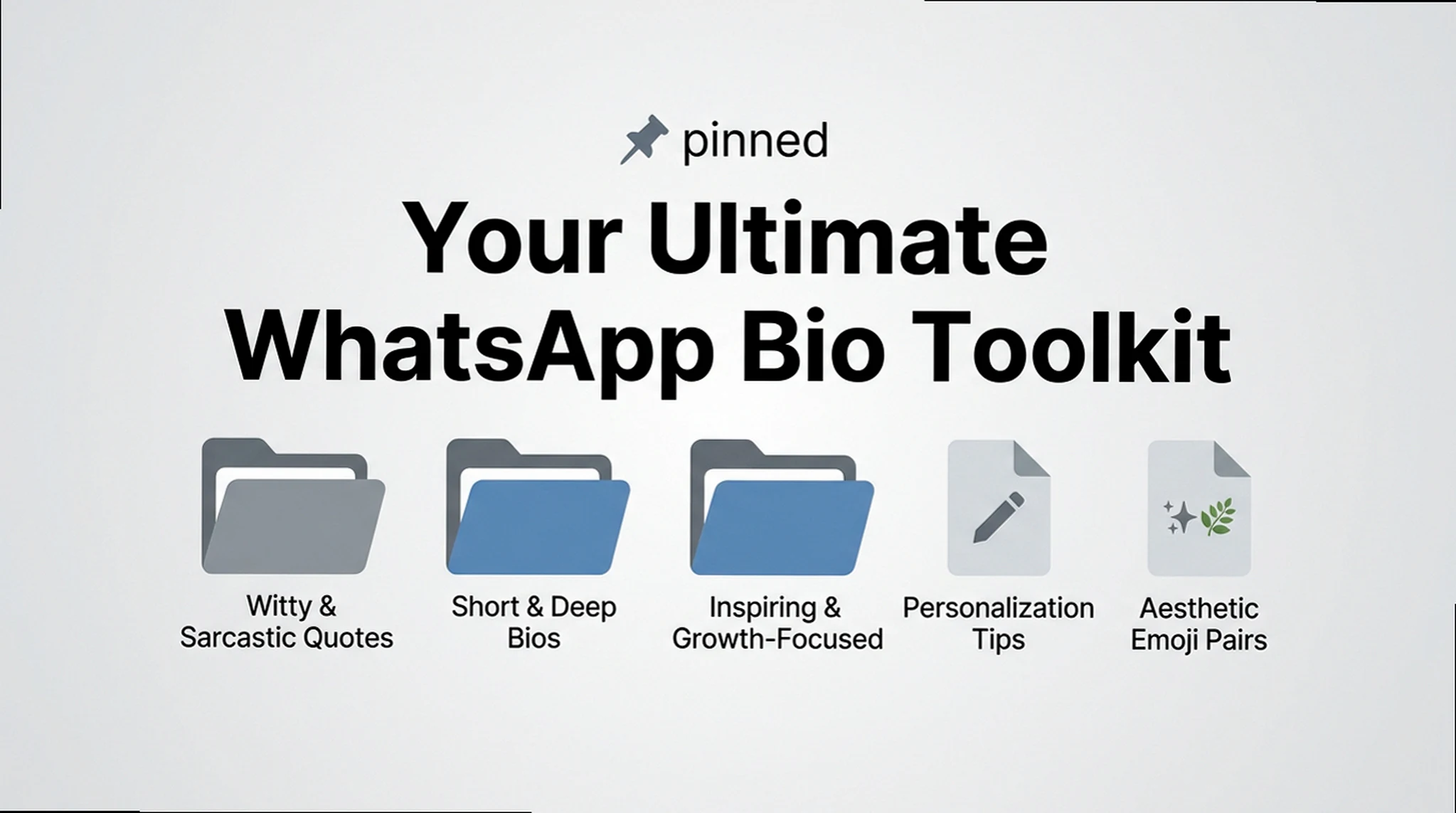 pinned

Your Ultimate WhatsApp Bio Toolkit

Witty & Sarcastic Quotes

Short & Deep Bios

Inspiring & Growth-Focused

Personalization Tips

Aesthetic Emoji Pairs